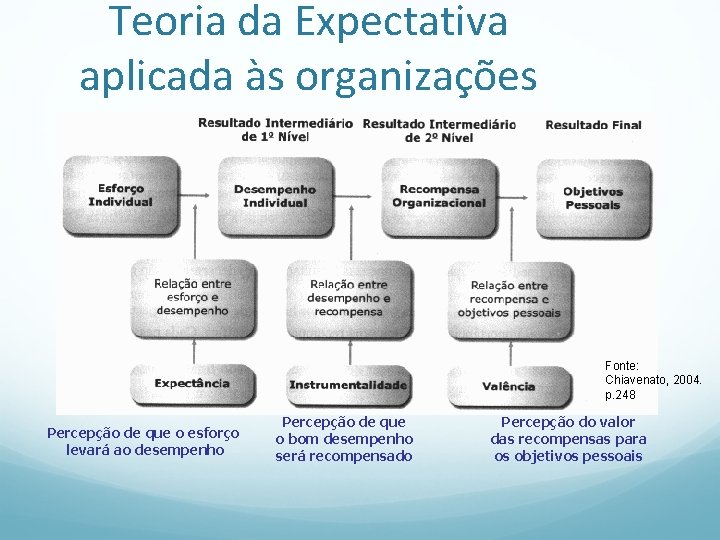 Teoria da Expectativa aplicada às organizações

Resultado Intermediário de 1º Nível

Resultado Intermediário de 2º Nível

Resultado Final

Esforço Individual

Desempenho Individual

Recompensa Organizacional

Objetivos Pessoais

Relação entre esforço e desempenho

Relação entre desempenho e recompensa

Relação entre recompensa e objetivos pessoais

Expectância

Instrumentalidade

Valência

Fonte: Chiavenato, 2004. p.248

Percepção de que o esforço levará ao desempenho

Percepção de que o bom desempenho será recompensado

Percepção do valor das recompensas para os objetivos pessoais